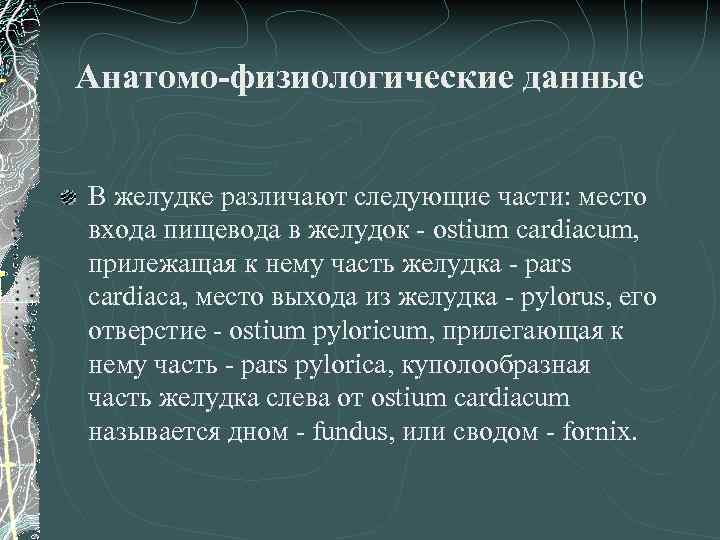 Анатомо-физиологические данные

В желудке различают следующие части: место входа пищевода в желудок - ostium cardiacum, прилежащая к нему часть желудка - pars cardiaca, место выхода из желудка - pylorus, его отверстие - ostium pyloricum, прилегающая к нему часть - pars pylorica, куполообразная часть желудка слева от ostium cardiacum называется дном - fundus, или сводом - fornix.